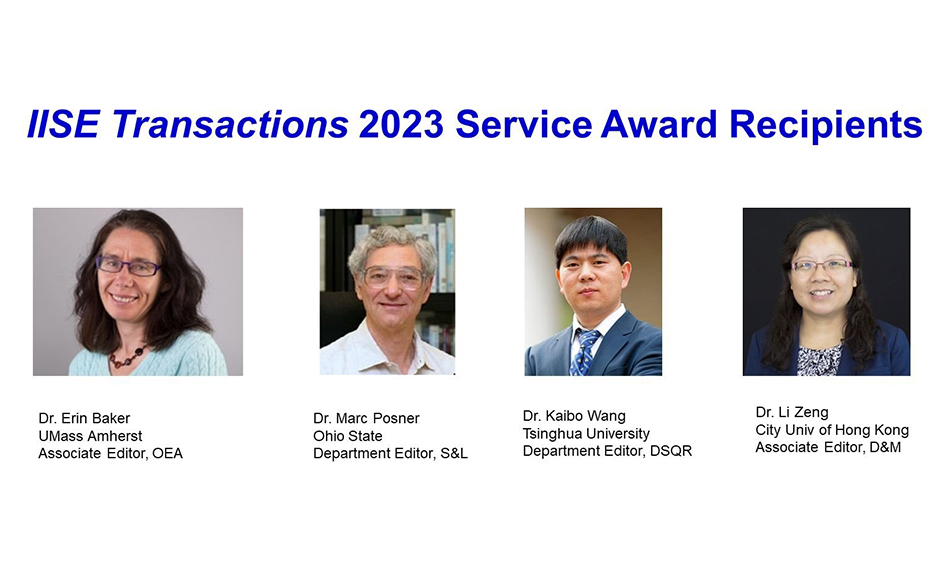 IISE Transactions 2023 Service Award Recipients

Dr. Erin Baker
UMass Amherst
Associate Editor, OEA

Dr. Marc Posner
Ohio State
Department Editor, S&L

Dr. Kaibo Wang
Tsinghua University
Department Editor, DSQR

Dr. Li Zeng
City Univ of Hong Kong
Associate Editor, D&M